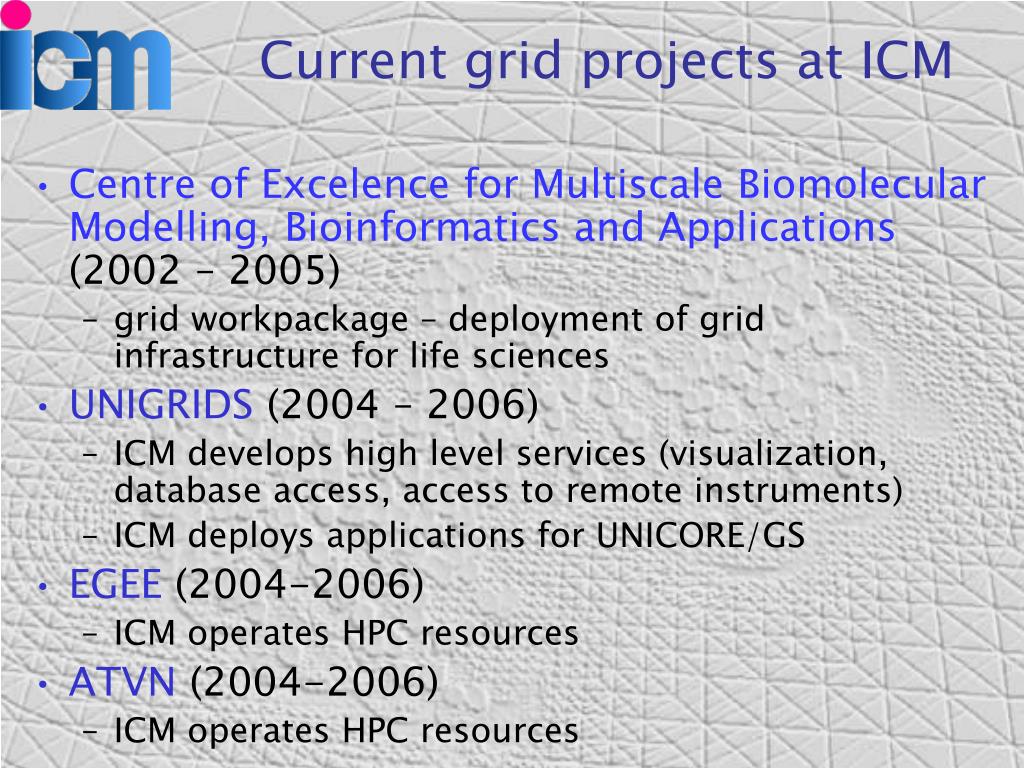 icm

Current grid projects at ICM

• Centre of Excelence for Multiscale Biomolecular Modelling, Bioinformatics and Applications (2002 – 2005)
– grid workpackage – deployment of grid infrastructure for life sciences
• UNIGRIDS (2004 – 2006)
– ICM develops high level services (visualization, database access, access to remote instruments)
– ICM deploys applications for UNICORE/GS
• EGEE (2004-2006)
– ICM operates HPC resources
• ATVN (2004-2006)
– ICM operates HPC resources